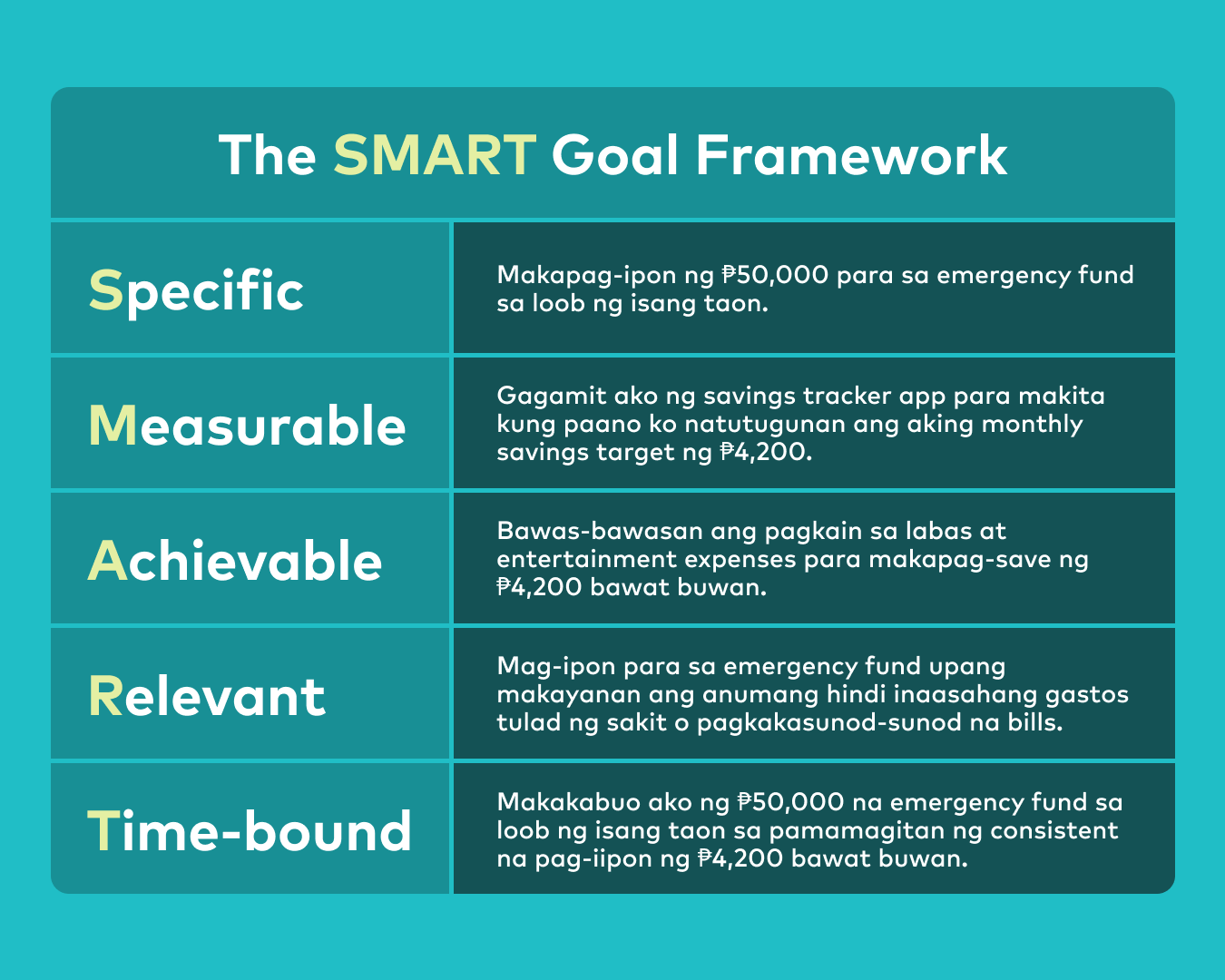 The SMART Goal Framework

| | |
|---|---|
| Specific | Makapag-ipon ng ₱50,000 para sa emergency fund sa loob ng isang taon. |
| Measurable | Gagamit ako ng savings tracker app para makita kung paano ko natutugunan ang aking monthly savings target ng ₱4,200. |
| Achievable | Bawas-bawasan ang pagkain sa labas at entertainment expenses para makapag-save ng ₱4,200 bawat buwan. |
| Relevant | Mag-ipon para sa emergency fund upang makayanan ang anumang hindi inaasahang gastos tulad ng sakit o pagkakasunod-sunod na bills. |
| Time-bound | Makakabuo ako ng ₱50,000 na emergency fund sa loob ng isang taon sa pamamagitan ng consistent na pag-iipon ng ₱4,200 bawat buwan. |